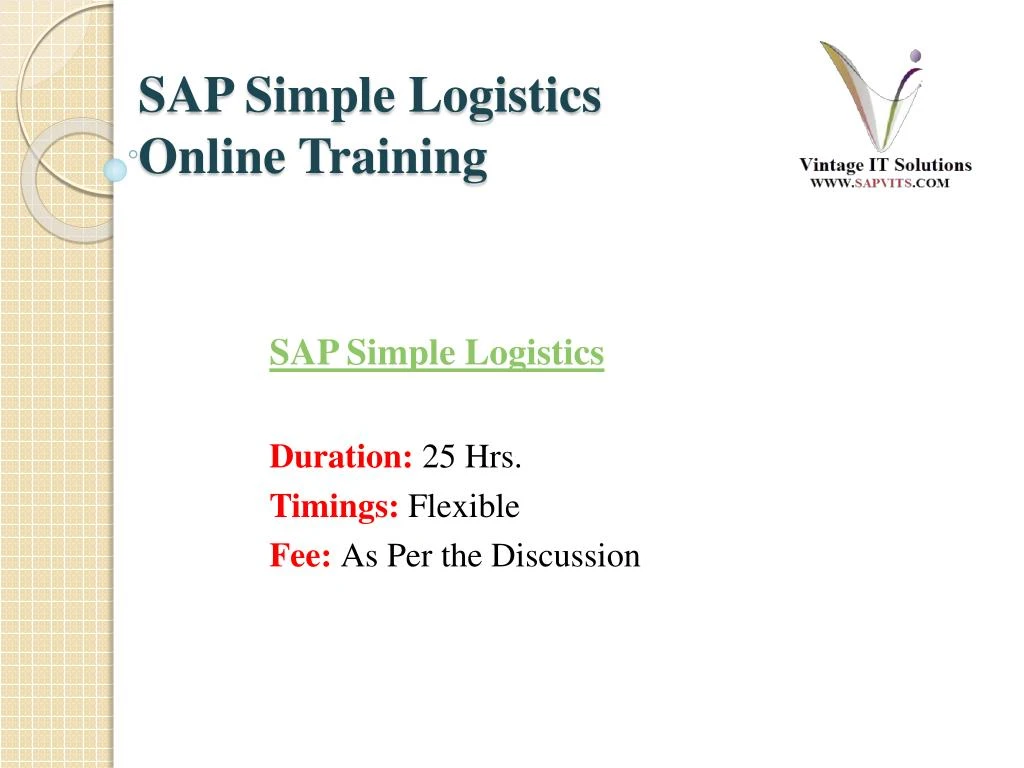 SAP Simple Logistics Online Training

Vintage IT Solutions
WWW.SAPVITS.COM

SAP Simple Logistics

Duration: 25 Hrs.
Timings: Flexible
Fee: As Per the Discussion